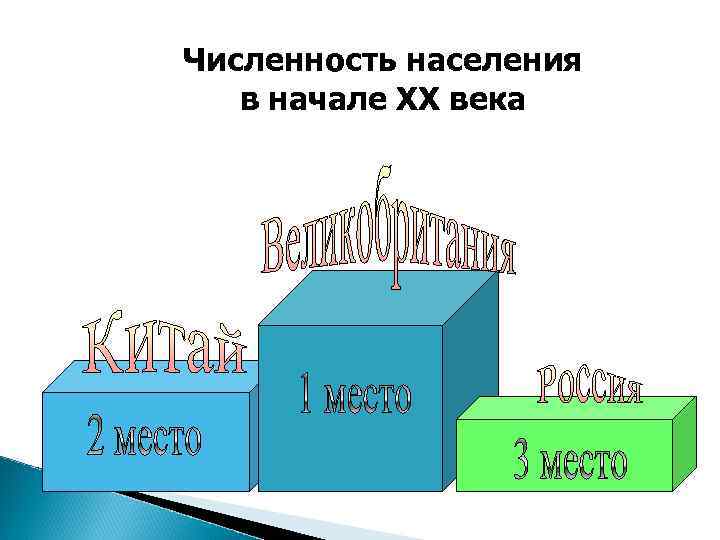 Численность населения в начале XX века

Великобритания

Китай

1 место

Россия

2 место

3 место